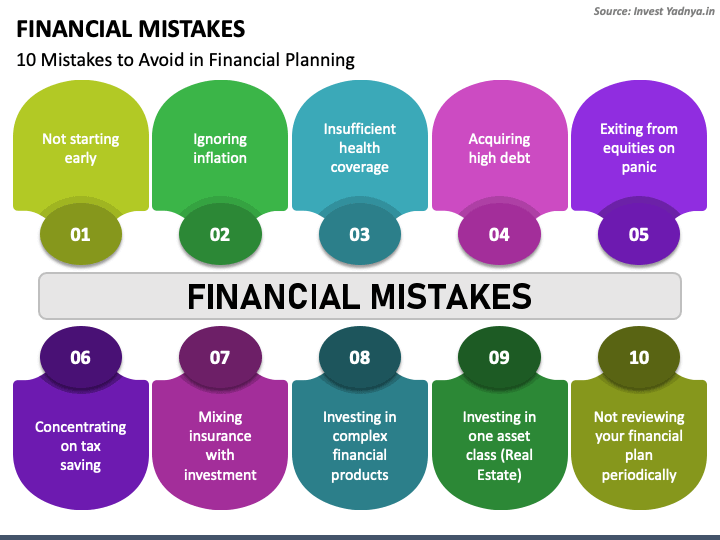 Source: Invest Yadnya.in

FINANCIAL MISTAKES

10 Mistakes to Avoid in Financial Planning

Not starting early

01

Ignoring inflation

02

Insufficient health coverage

03

Acquiring high debt

04

Exiting from equities on panic

05

FINANCIAL MISTAKES

06

Concentrating on tax saving

07

Mixing insurance with investment

08

Investing in complex financial products

09

Investing in one asset class (Real Estate)

10

Not reviewing your financial plan periodically